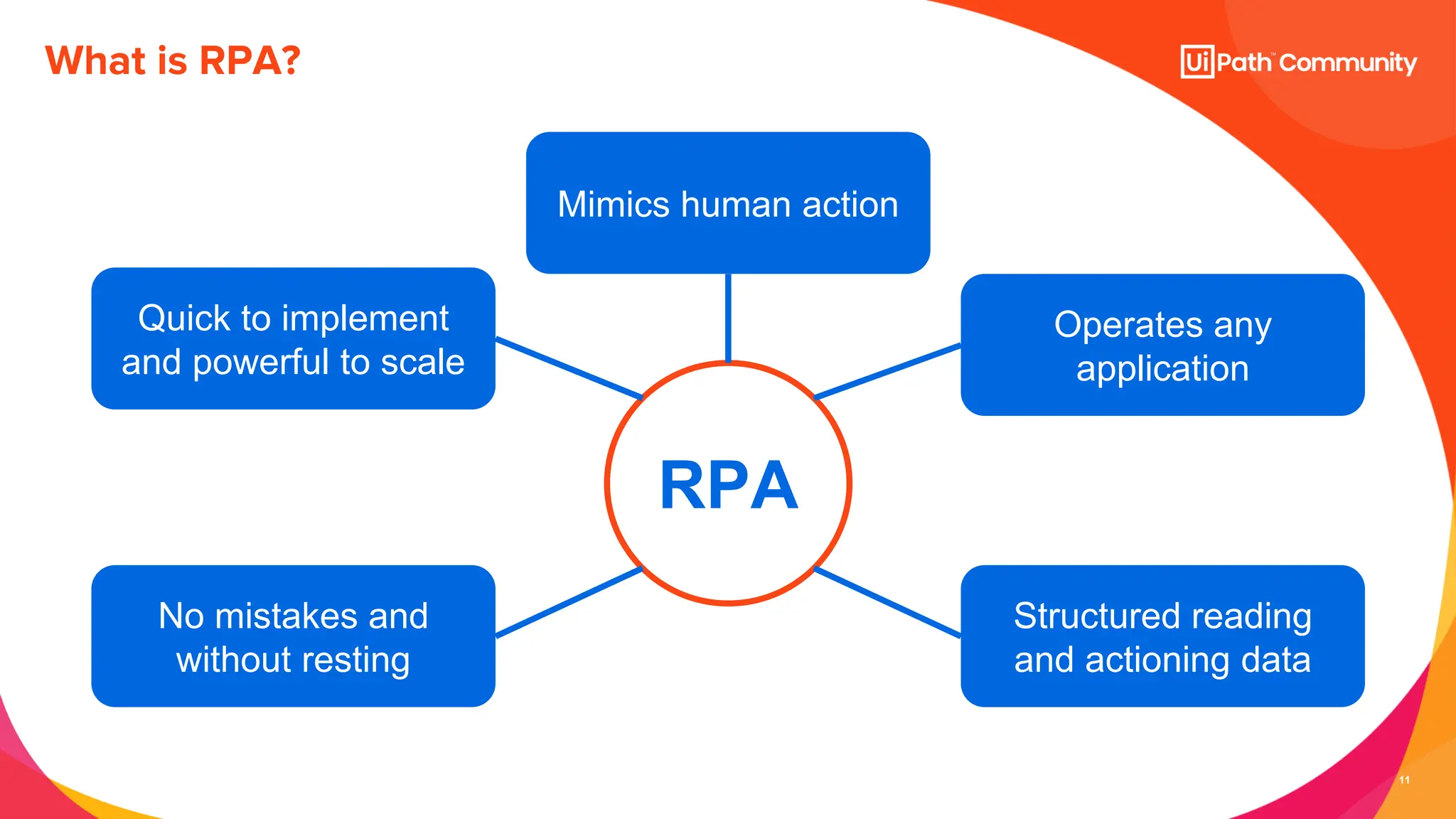 What is RPA?

UiPath™ Community

Mimics human action

Quick to implement and powerful to scale

Operates any application

RPA

No mistakes and without resting

Structured reading and actioning data

11